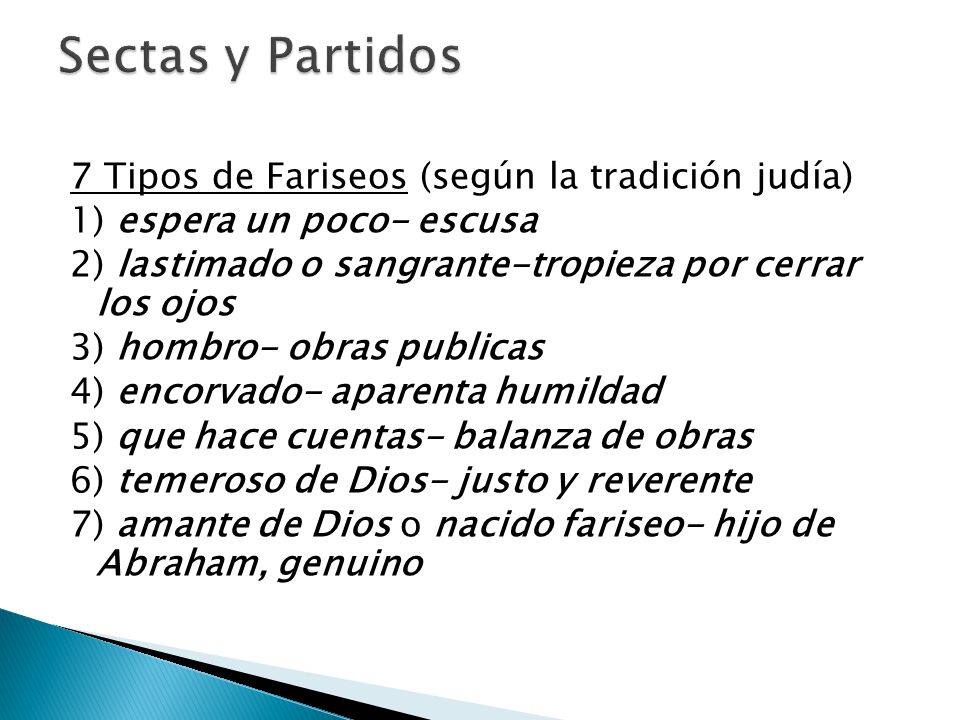 Sectas y Partidos

7 Tipos de Fariseos (según la tradición judía)
1) espera un poco- escusa
2) lastimado o sangrante-tropieza por cerrar los ojos
3) hombro- obras publicas
4) encorvado- aparenta humildad
5) que hace cuentas- balanza de obras
6) temeroso de Dios- justo y reverente
7) amante de Dios o nacido fariseo- hijo de Abraham, genuino